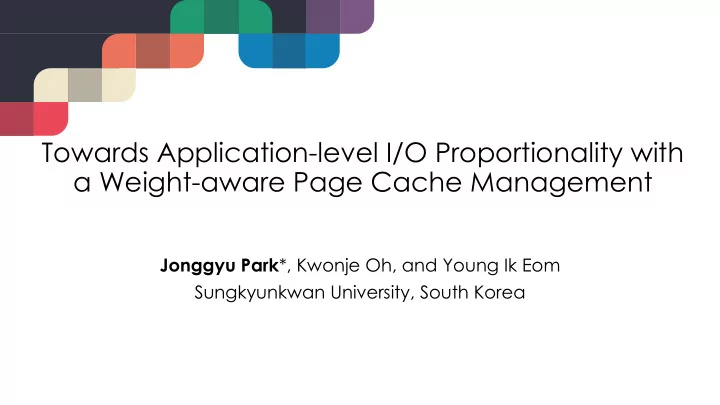 Towards Application-level I/O Proportionality with a Weight-aware Page Cache Management

Jonggyu Park*, Kwonje Oh, and Young Ik Eom
Sungkyunkwan University, South Korea